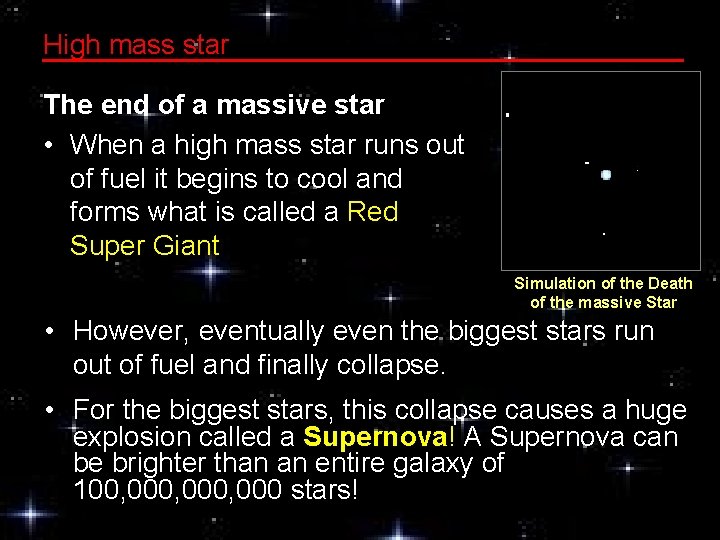 High mass star

The end of a massive star

• When a high mass star runs out of fuel it begins to cool and forms what is called a Red Super Giant

Simulation of the Death of the massive Star

• However, eventually even the biggest stars run out of fuel and finally collapse.

• For the biggest stars, this collapse causes a huge explosion called a Supernova! A Supernova can be brighter than an entire galaxy of 100,000,000,000 stars!